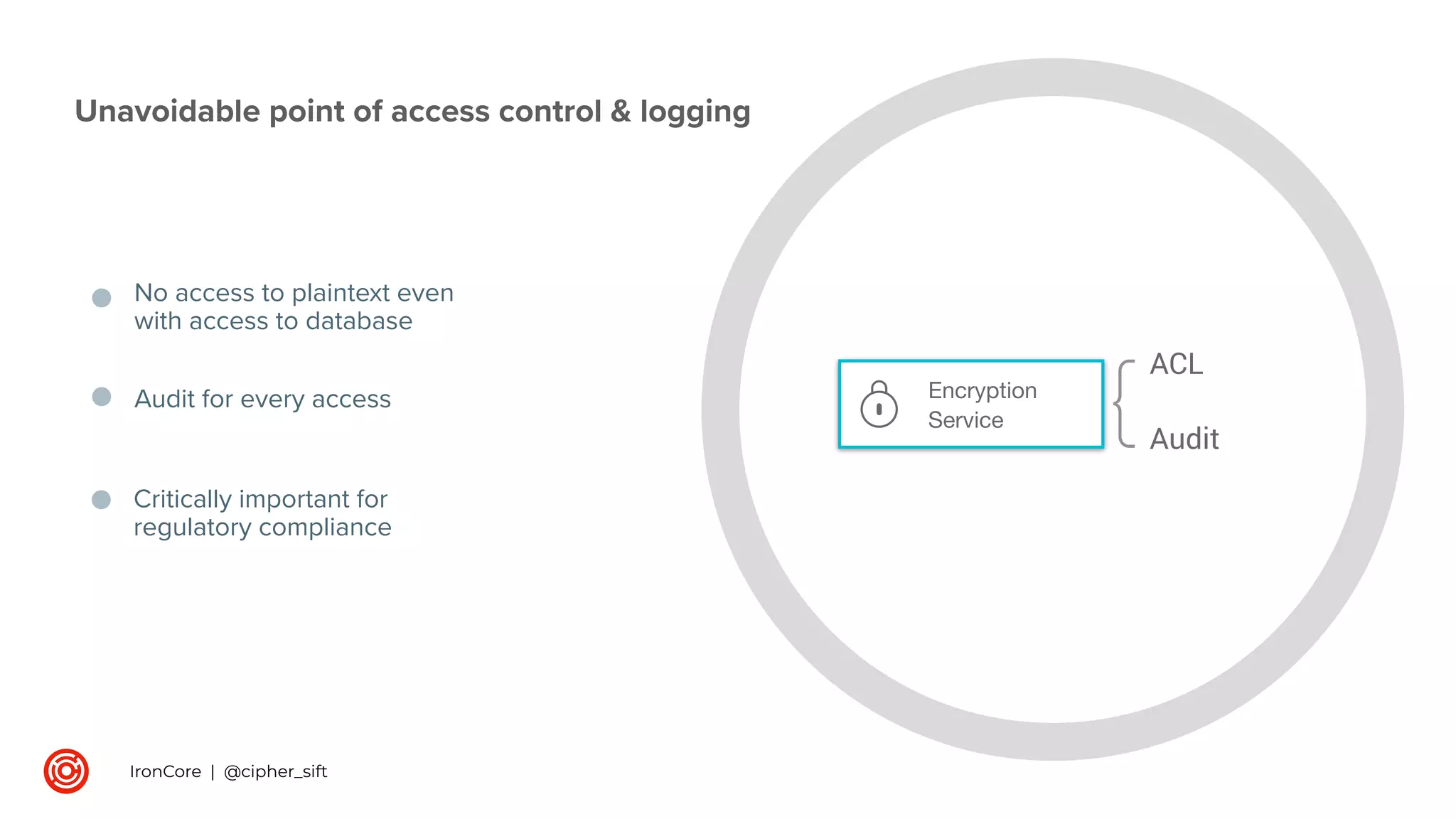 Unavoidable point of access control & logging

No access to plaintext even with access to database

Audit for every access

Critically important for regulatory compliance

Encryption Service

ACL

Audit

IronCore | @cipher_sift